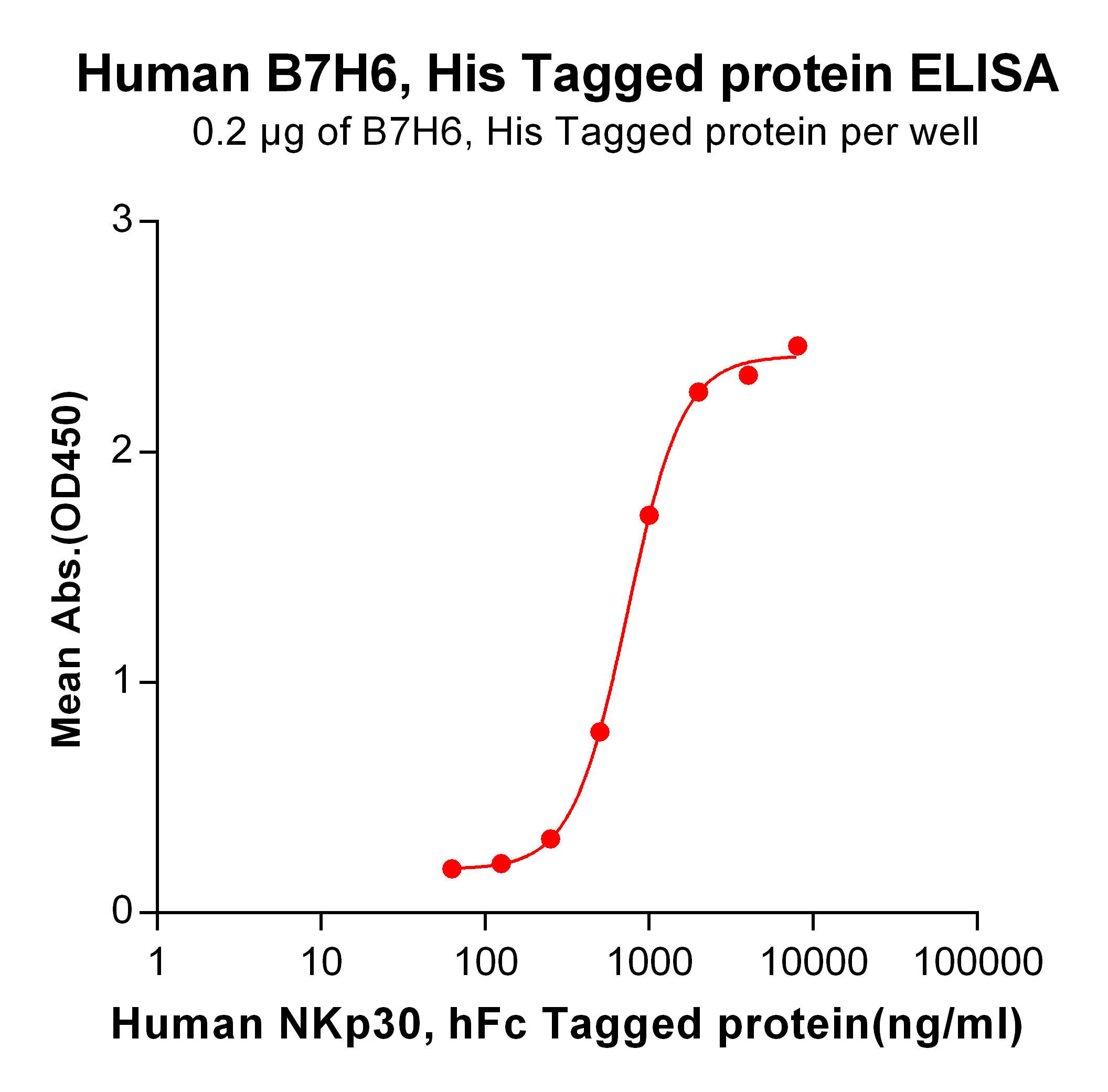 Human B7H6, His Tagged protein ELISA
0.2 μg of B7H6, His Tagged protein per well

Mean Abs.(OD450)

3
2
1
0

1
10
100
1000
10000
100000

Human NKp30, hFc Tagged protein(ng/ml)